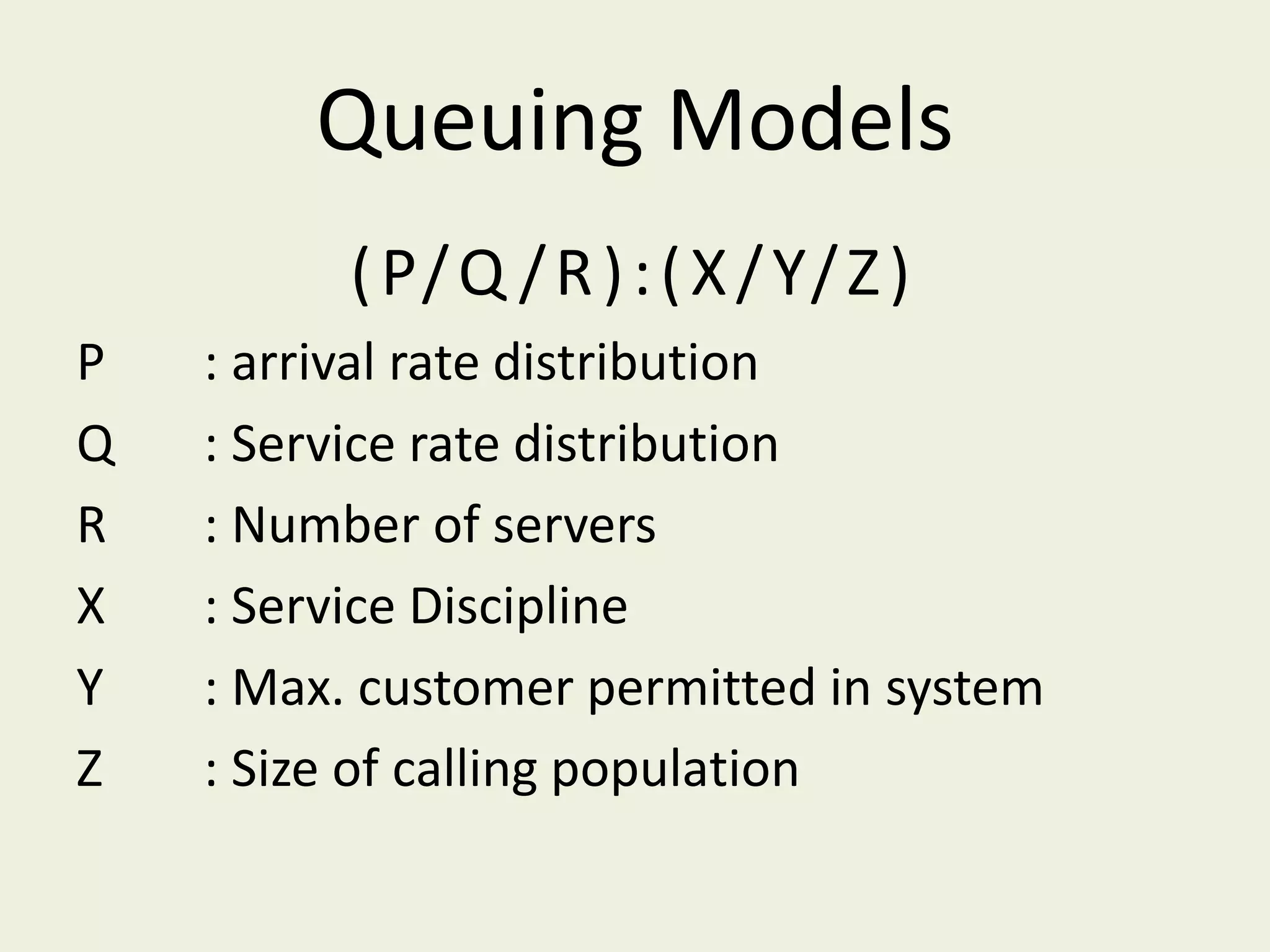 Queuing Models

(P/Q/R):(X/Y/Z)

P : arrival rate distribution

Q : Service rate distribution

R : Number of servers

X : Service Discipline

Y : Max. customer permitted in system

Z : Size of calling population